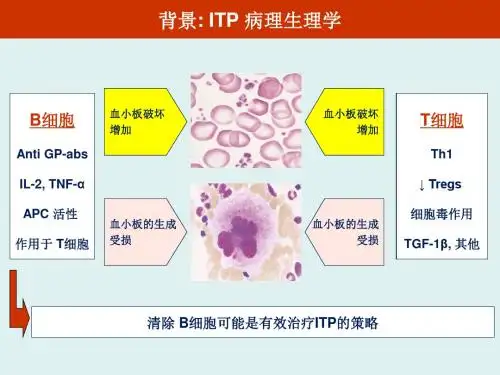 背景: ITP 病理生理学

B细胞

Anti GP-abs

IL-2, TNF-α

APC 活性

作用于 T细胞

血小板破坏增加

血小板的生成受损

血小板破坏增加

血小板的生成受损

T细胞

Th1

↓ Tregs

细胞毒作用

TGF-1β, 其他

清除 B细胞可能是有效治疗ITP的策略